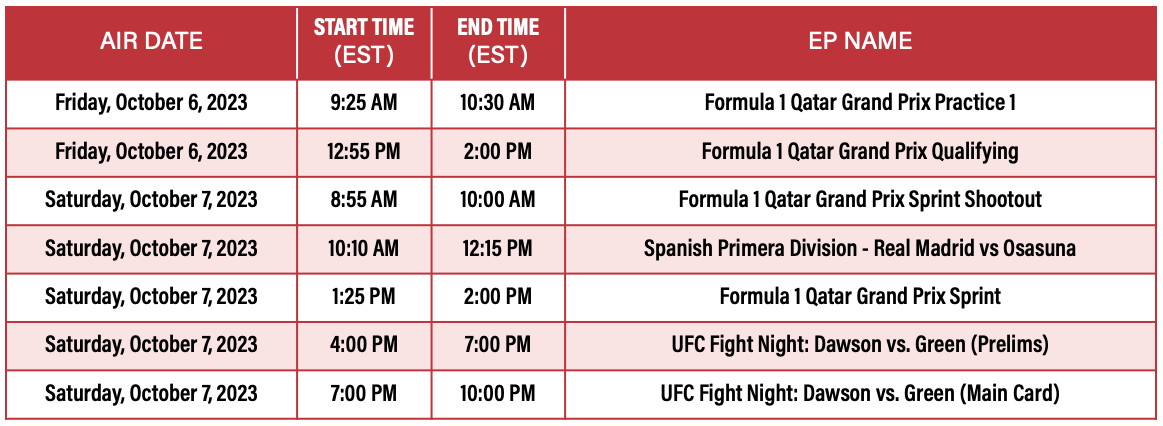 | AIR DATE | START TIME (EST) | END TIME (EST) | EP NAME |
|---|---|---|---|
| Friday, October 6, 2023 | 9:25 AM | 10:30 AM | Formula 1 Qatar Grand Prix Practice 1 |
| Friday, October 6, 2023 | 12:55 PM | 2:00 PM | Formula 1 Qatar Grand Prix Qualifying |
| Saturday, October 7, 2023 | 8:55 AM | 10:00 AM | Formula 1 Qatar Grand Prix Sprint Shootout |
| Saturday, October 7, 2023 | 10:10 AM | 12:15 PM | Spanish Primera Division - Real Madrid vs Osasuna |
| Saturday, October 7, 2023 | 1:25 PM | 2:00 PM | Formula 1 Qatar Grand Prix Sprint |
| Saturday, October 7, 2023 | 4:00 PM | 7:00 PM | UFC Fight Night: Dawson vs. Green (Prelims) |
| Saturday, October 7, 2023 | 7:00 PM | 10:00 PM | UFC Fight Night: Dawson vs. Green (Main Card) |